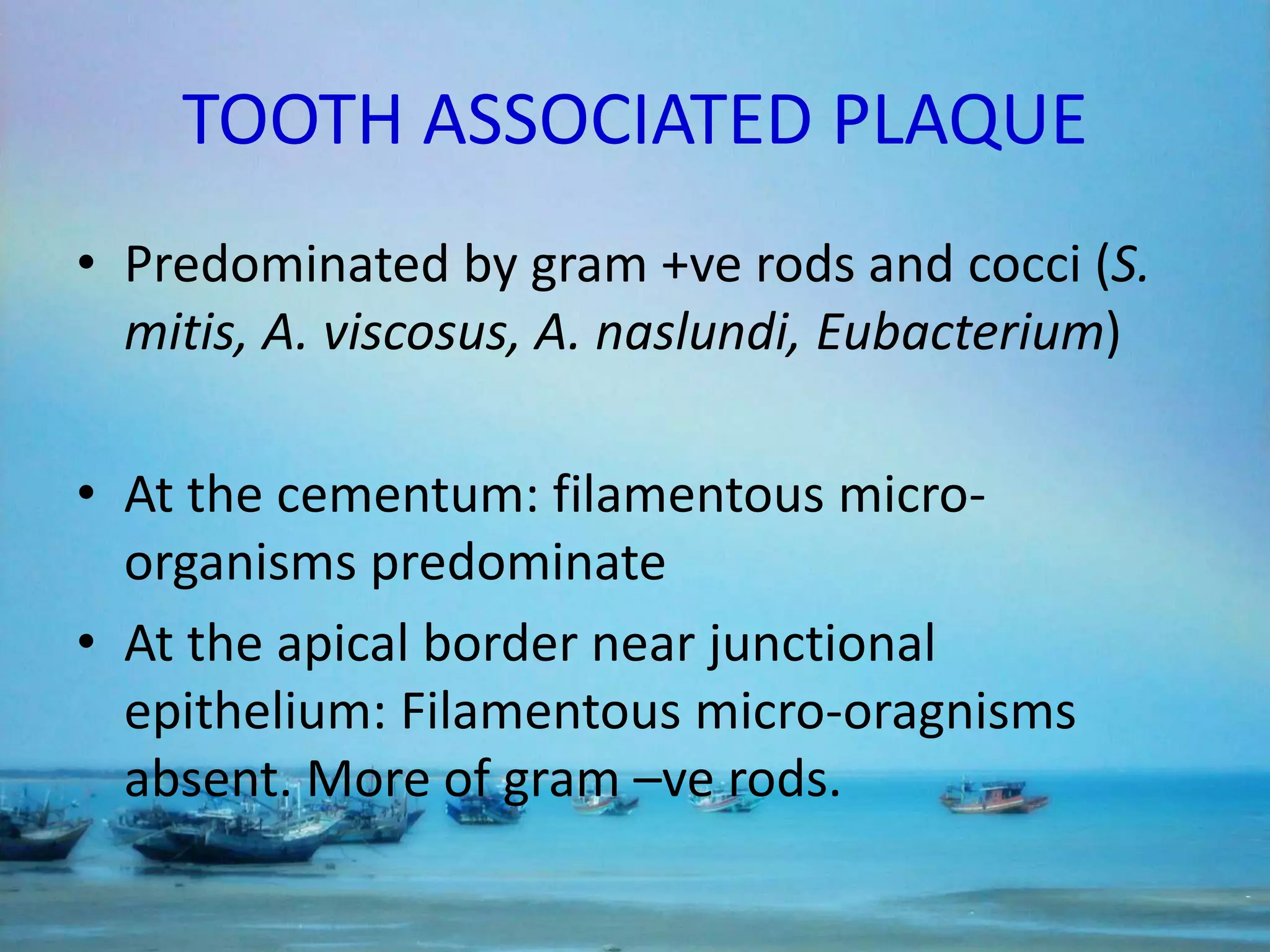 TOOTH ASSOCIATED PLAQUE

• Predominated by gram +ve rods and cocci (S. mitis, A. viscosus, A. naslundi, Eubacterium)

• At the cementum: filamentous micro-organisms predominate

• At the apical border near junctional epithelium: Filamentous micro-oragnisms absent. More of gram –ve rods.